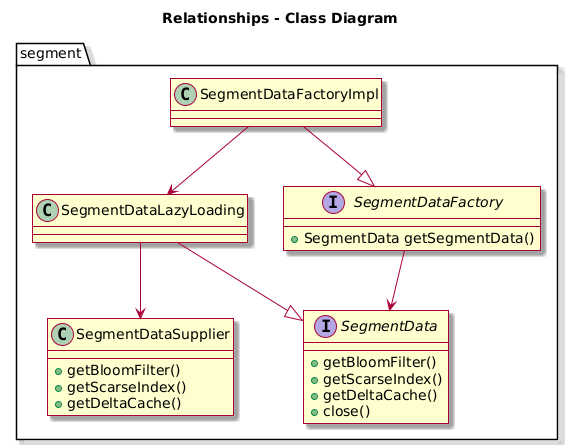 Relationships - Class Diagram

segment

C SegmentDataFactoryImpl

C SegmentDataLazyLoading

I SegmentDataFactory

SegmentData getSegmentData()

C SegmentDataSupplier

getBloomFilter()
getScarseIndex()
getDeltaCache()

I SegmentData

getBloomFilter()
getScarseIndex()
getDeltaCache()
close()